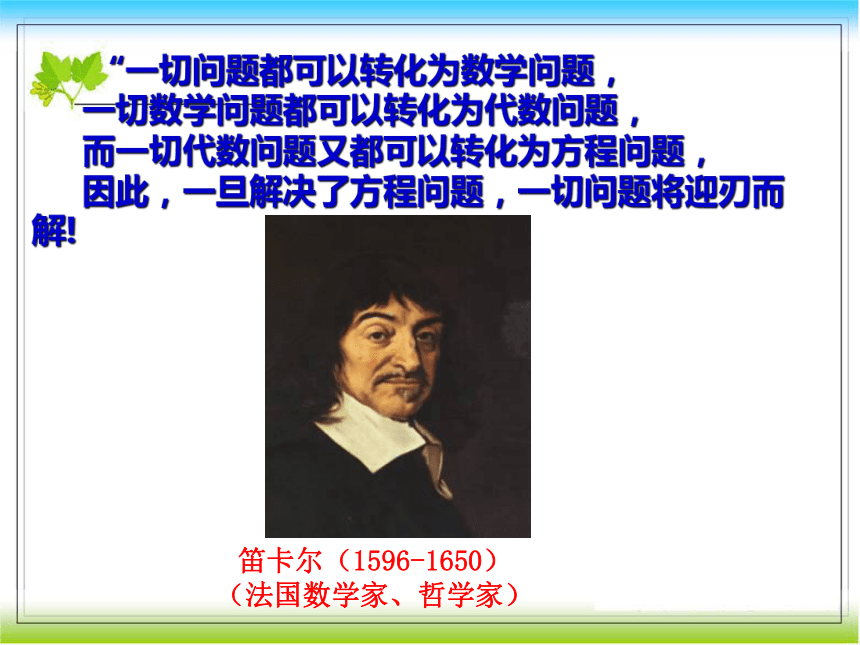 “一切问题都可以转化为数学问题，
一切数学问题都可以转化为代数问题，
而一切代数问题又都可以转化为方程问题，
因此，一旦解决了方程问题，一切问题将迎刃而解!

笛卡尔（1596-1650）
（法国数学家、哲学家）